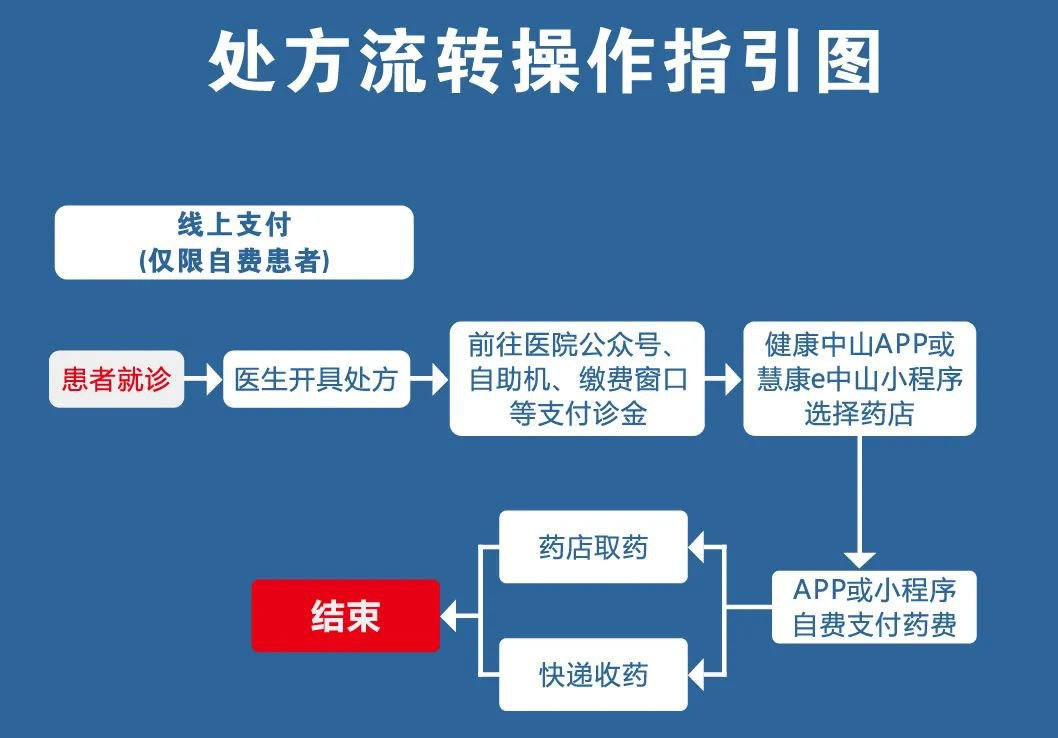 处方流转操作指引图

线上支付
(仅限自费患者)

患者就诊

医生开具处方

前往医院公众号、自助机、缴费窗口等支付诊金

健康中山APP或慧康e中山小程序选择药店

APP或小程序自费支付药费

药店取药

快递收药

结束